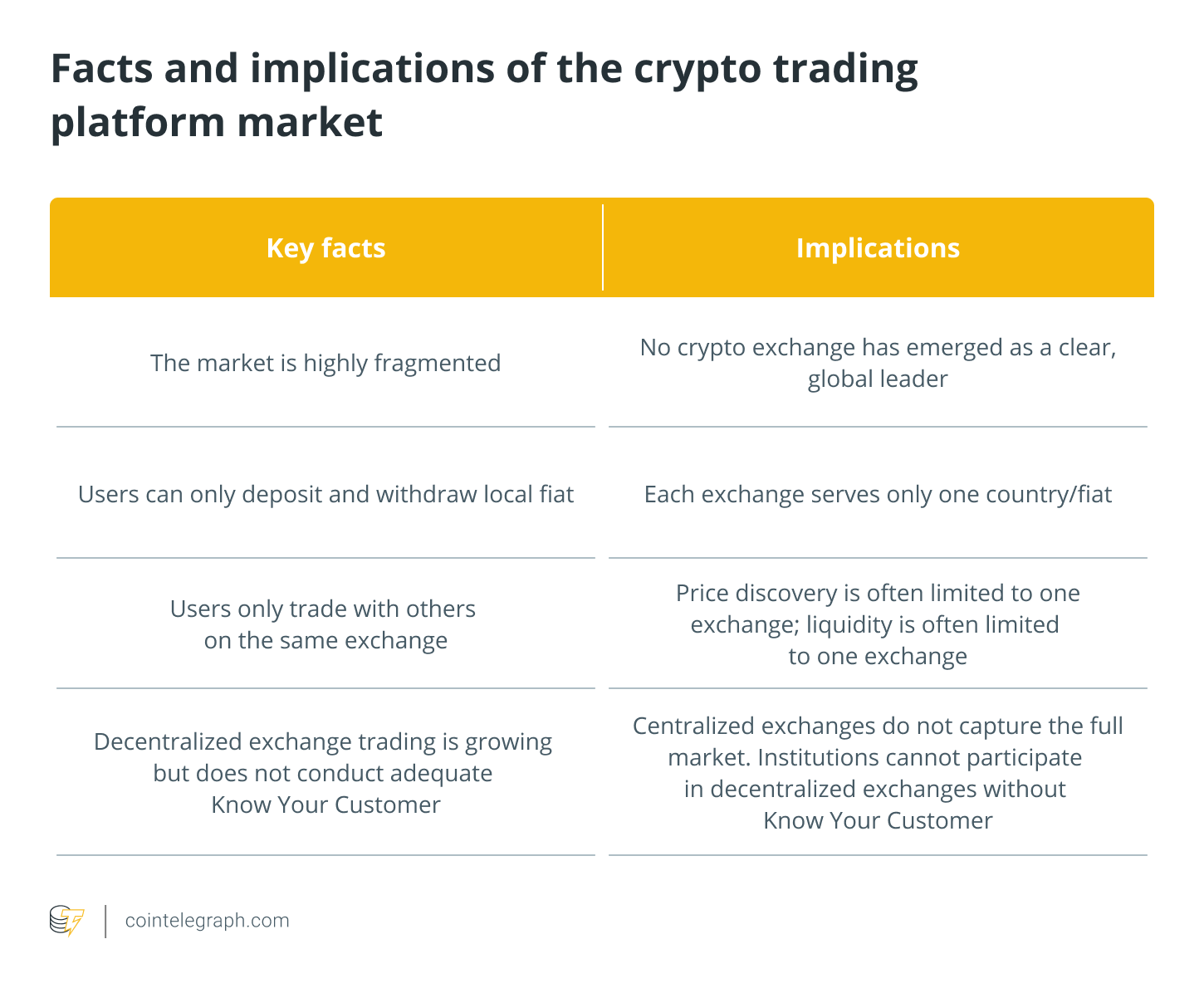 Facts and implications of the crypto trading platform market

| Key facts | Implications |
|---|---|
| The market is highly fragmented | No crypto exchange has emerged as a clear, global leader |
| Users can only deposit and withdraw local fiat | Each exchange serves only one country/fiat |
| Users only trade with others on the same exchange | Price discovery is often limited to one exchange; liquidity is often limited to one exchange |
| Decentralized exchange trading is growing but does not conduct adequate Know Your Customer | Centralized exchanges do not capture the full market. Institutions cannot participate in decentralized exchanges without Know Your Customer |

cointelegraph.com